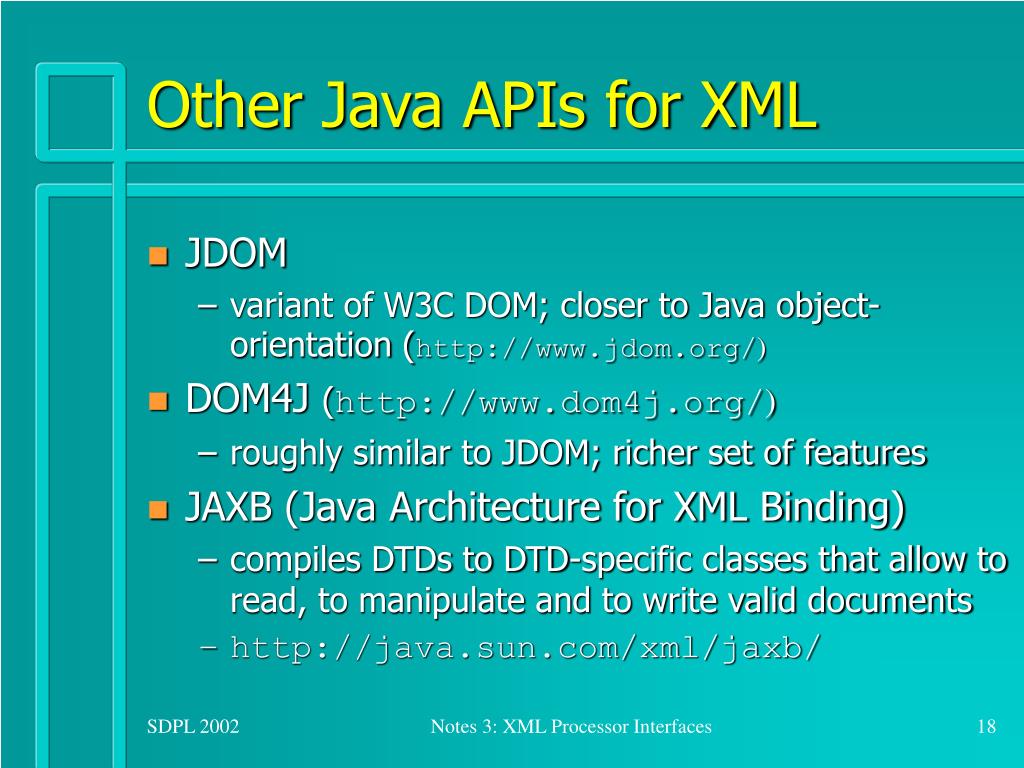 Other Java APIs for XML

JDOM
– variant of W3C DOM; closer to Java object-orientation (http://www.jdom.org/)

DOM4J (http://www.dom4j.org/)
– roughly similar to JDOM; richer set of features

JAXB (Java Architecture for XML Binding)
– compiles DTDs to DTD-specific classes that allow to read, to manipulate and to write valid documents
– http://java.sun.com/xml/jaxb/

SDPL 2002

Notes 3: XML Processor Interfaces

18